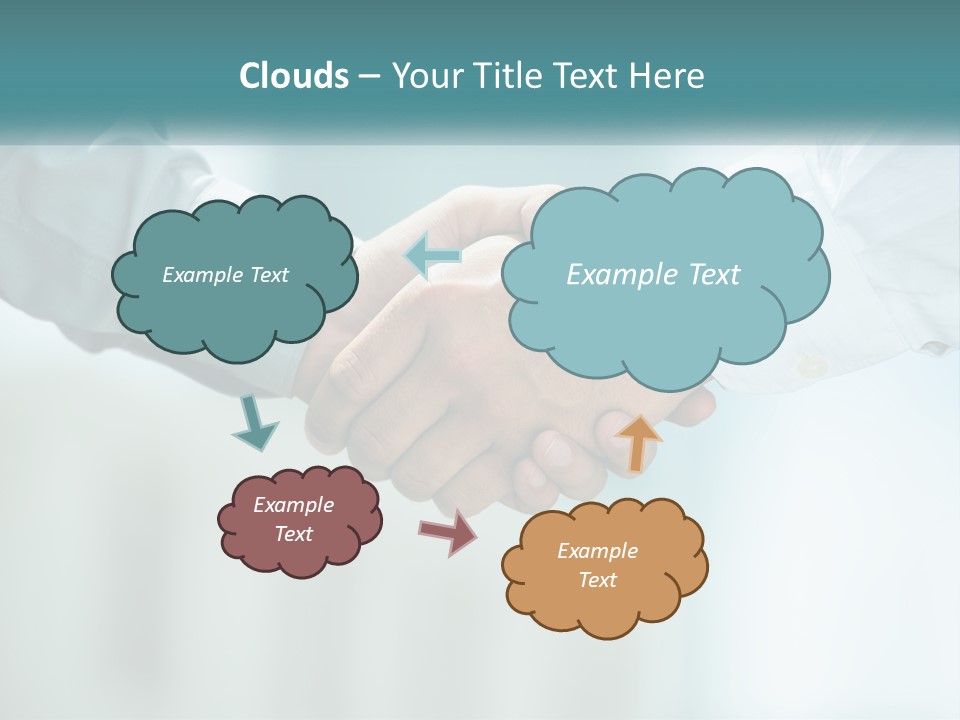 Clouds – Your Title Text Here

Example Text

Example Text

Example Text

Example Text